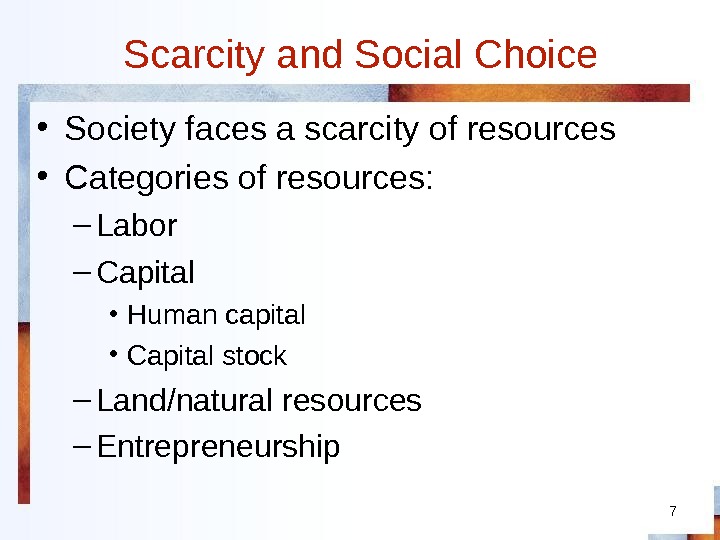 Scarcity and Social Choice

• Society faces a scarcity of resources
• Categories of resources:
– Labor
– Capital
• Human capital
• Capital stock
– Land/natural resources
– Entrepreneurship

7